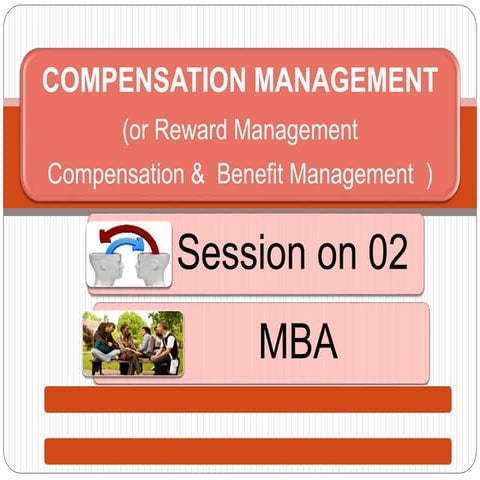 COMPENSATION MANAGEMENT

(or Reward Management

Compensation & Benefit Management )

Session on 02

MBA